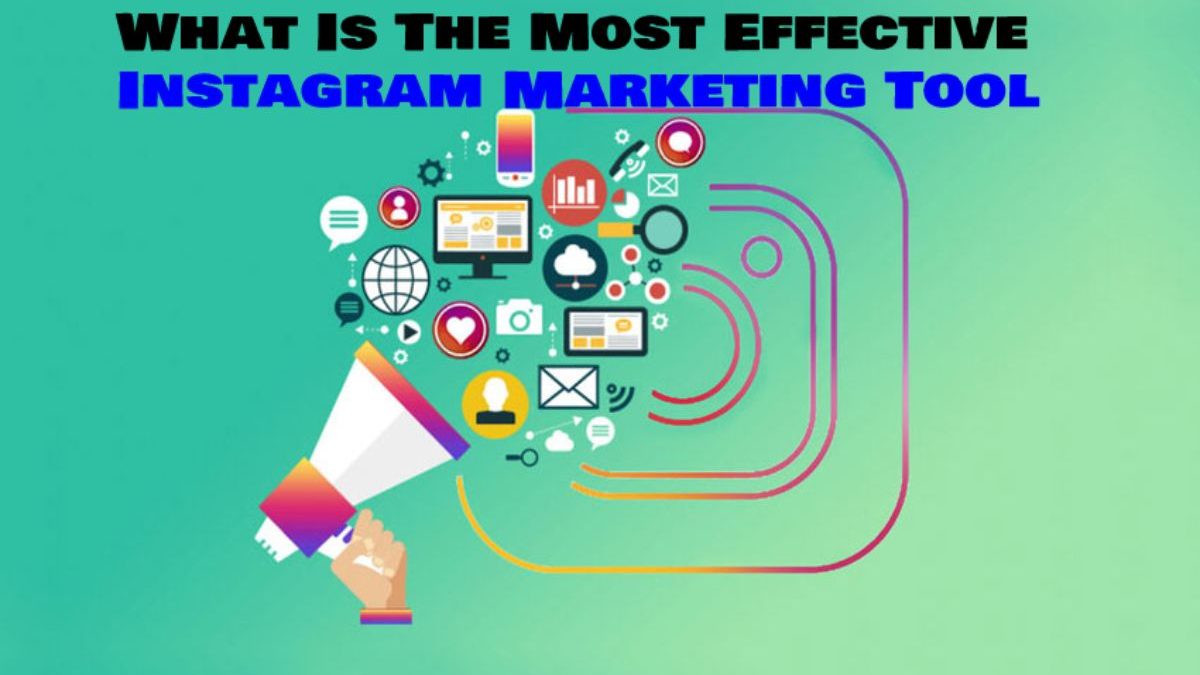 What Is The Most Effective
Instagram Marketing Tool